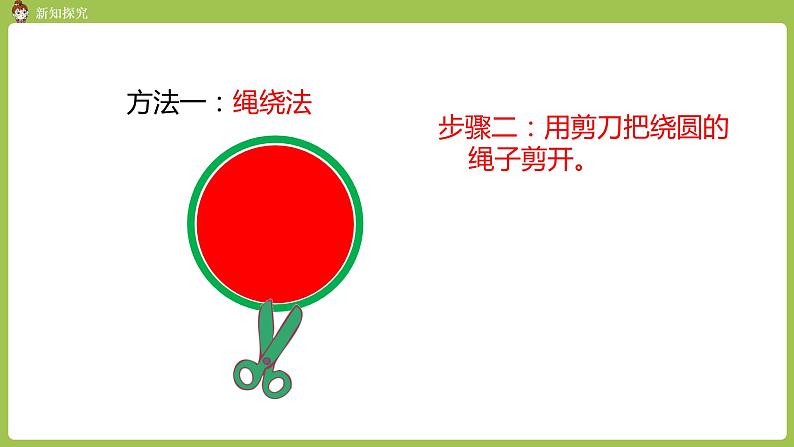 新知探究

方法一：绳绕法

步骤二：用剪刀把绕圆的绳子剪开。